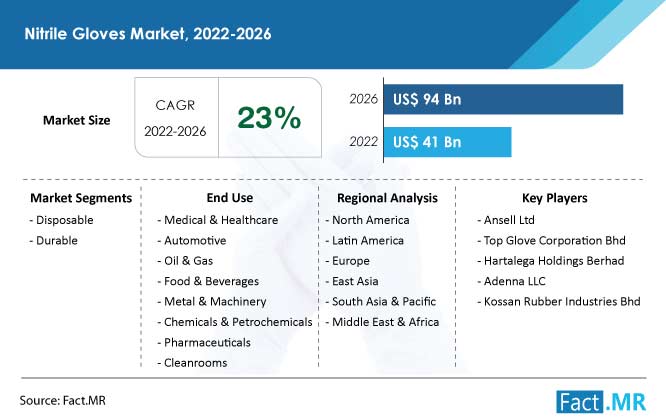 Nitrile Gloves Market, 2022-2026

Market Size

CAGR
2022-2026

23%

2026 US$ 94 Bn

2022 US$ 41 Bn

Market Segments
- Disposable
- Durable

End Use
- Medical & Healthcare
- Automotive
- Oil & Gas
- Food & Beverages
- Metal & Machinery
- Chemicals & Petrochemicals
- Pharmaceuticals
- Cleanrooms

Regional Analysis
- North America
- Latin America
- Europe
- East Asia
- South Asia & Pacific
- Middle East & Africa

Key Players
- Ansell Ltd
- Top Glove Corporation Bhd
- Hartalega Holdings Berhad
- Adenna LLC
- Kossan Rubber Industries Bhd

Source: Fact.MR

Fact.MR